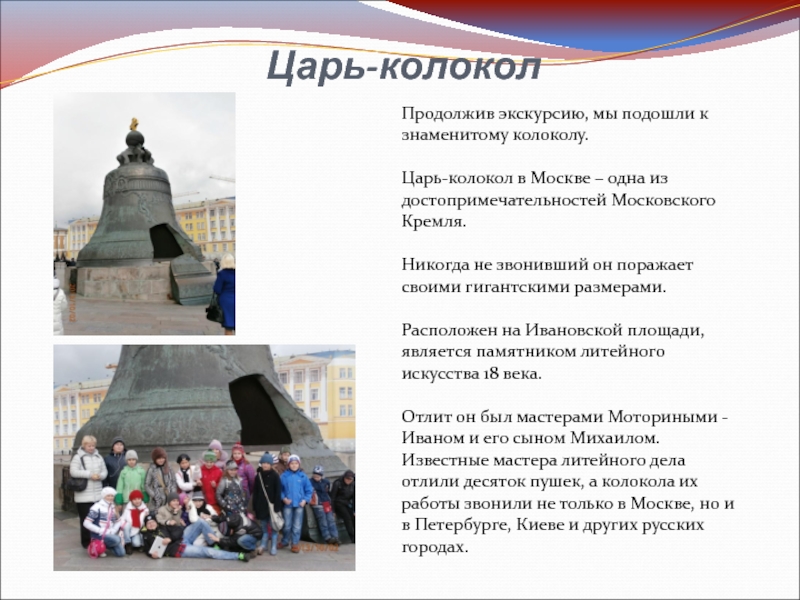 Царь-колокол

Продолжив экскурсию, мы подошли к знаменитому колоколу.

Царь-колокол в Москве – одна из достопримечательностей Московского Кремля.

Никогда не звонивший он поражает своими гигантскими размерами.

Расположен на Ивановской площади, является памятником литейного искусства 18 века.

Отлит он был мастерами Моториными - Иваном и его сыном Михаилом. Известные мастера литейного дела отлили десяток пушек, а колокола их работы звонили не только в Москве, но и в Петербурге, Киеве и других русских городах.